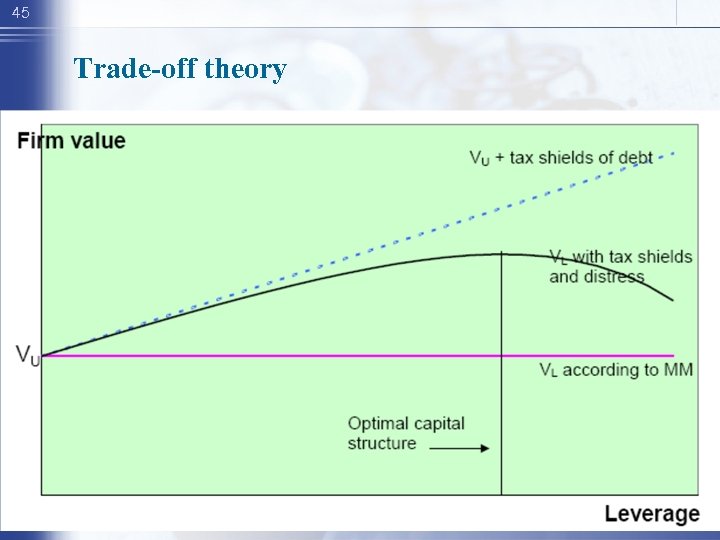 45

Trade-off theory

Firm value

$V_U$ + tax shields of debt

$V_L$ with tax shields and distress

$V_U$

$V_L$ according to MM

Optimal capital structure

Leverage